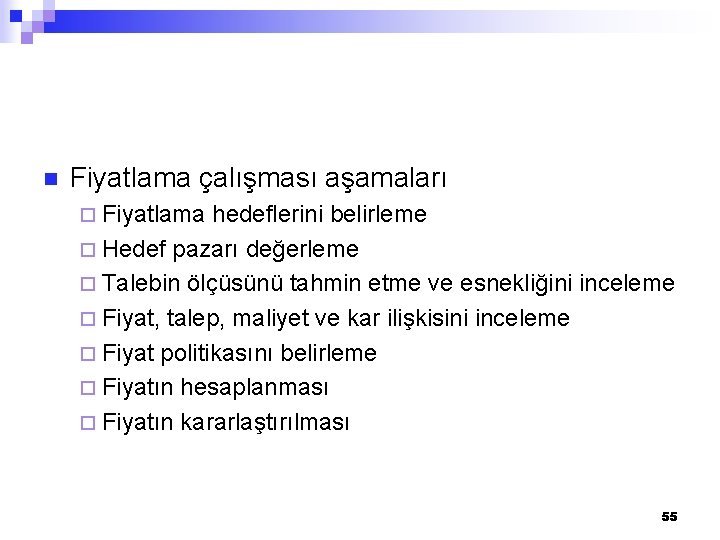 Fiyatlama çalışması aşamaları

Fiyatlama hedeflerini belirleme

Hedef pazarı değerleme

Talebin ölçüsünü tahmin etme ve esnekliğini inceleme

Fiyat, talep, maliyet ve kar ilişkisini inceleme

Fiyat politikasını belirleme

Fiyatın hesaplanması

Fiyatın kararlaştırılması

55